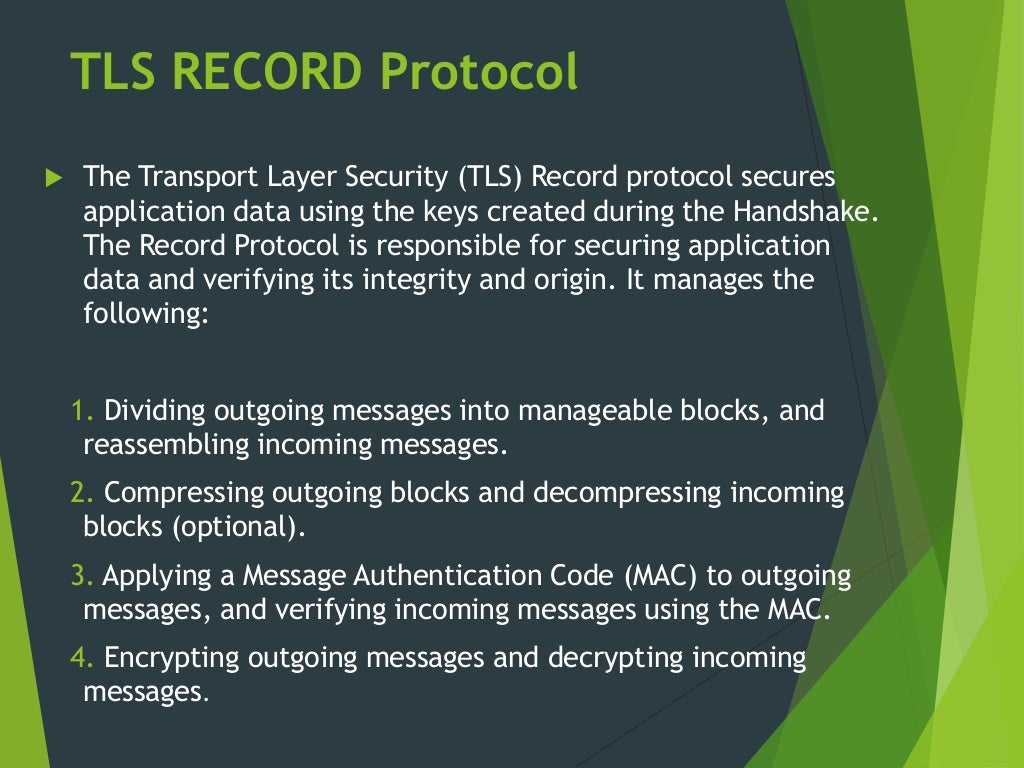 TLS RECORD Protocol

The Transport Layer Security (TLS) Record protocol secures application data using the keys created during the Handshake. The Record Protocol is responsible for securing application data and verifying its integrity and origin. It manages the following:

1. Dividing outgoing messages into manageable blocks, and reassembling incoming messages.

2. Compressing outgoing blocks and decompressing incoming blocks (optional).

3. Applying a Message Authentication Code (MAC) to outgoing messages, and verifying incoming messages using the MAC.

4. Encrypting outgoing messages and decrypting incoming messages.